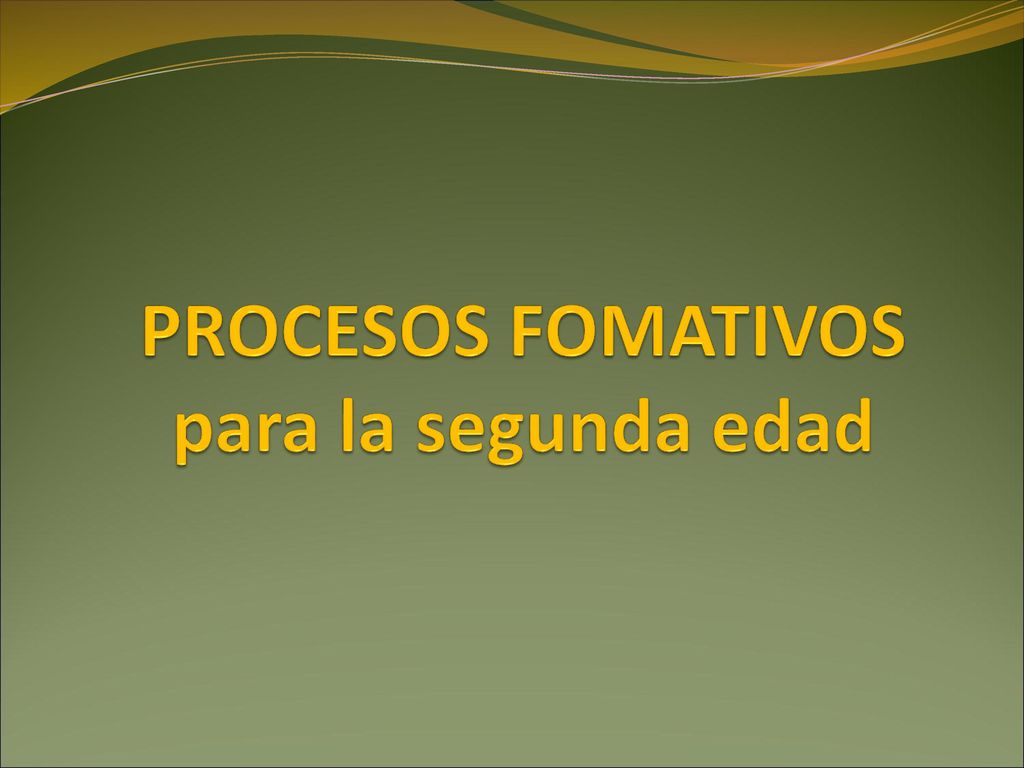 PROCESOS FOMATIVOS para la segunda edad